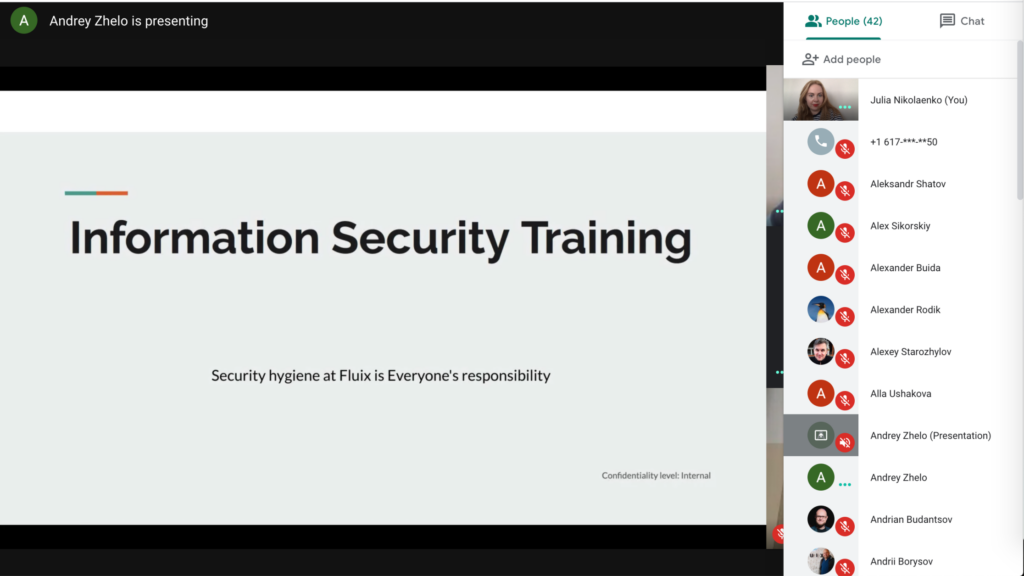 A Andrey Zhelo is presenting

Information Security Training

Security hygiene at Fluix is Everyone's responsibility

Confidentiality level: Internal

People (42)

Chat

Add people

Julia Nikolaenko (You)

+1 617-***-**50

A Aleksandr Shatov

A Alex Sikorskiy

A Alexander Buida

Alexander Rodik

Alexey Starozhylov

A Alla Ushakova

Andrey Zhelo (Presentation)

A Andrey Zhelo

Andrian Budantsov

Andrii Borysov